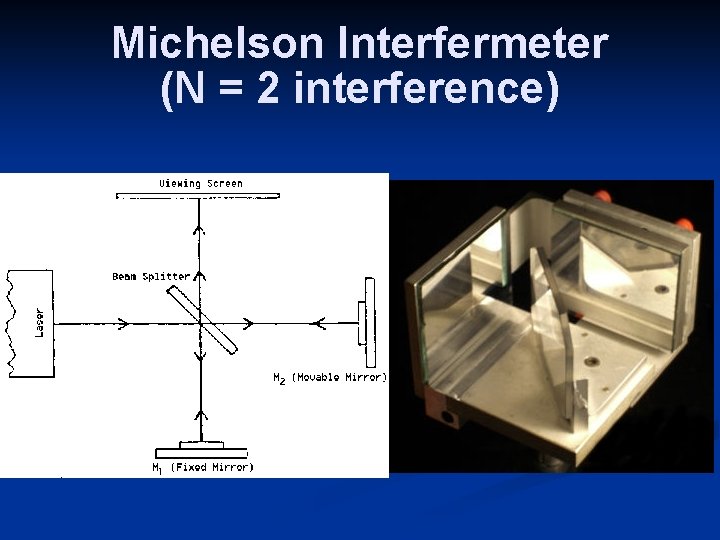 Michelson Interfermeter
(N = 2 interference)

Viewing Screen

Beam Splitter

Laser

$M_2$ (Movable Mirror)

$M_1$ (Fixed Mirror)